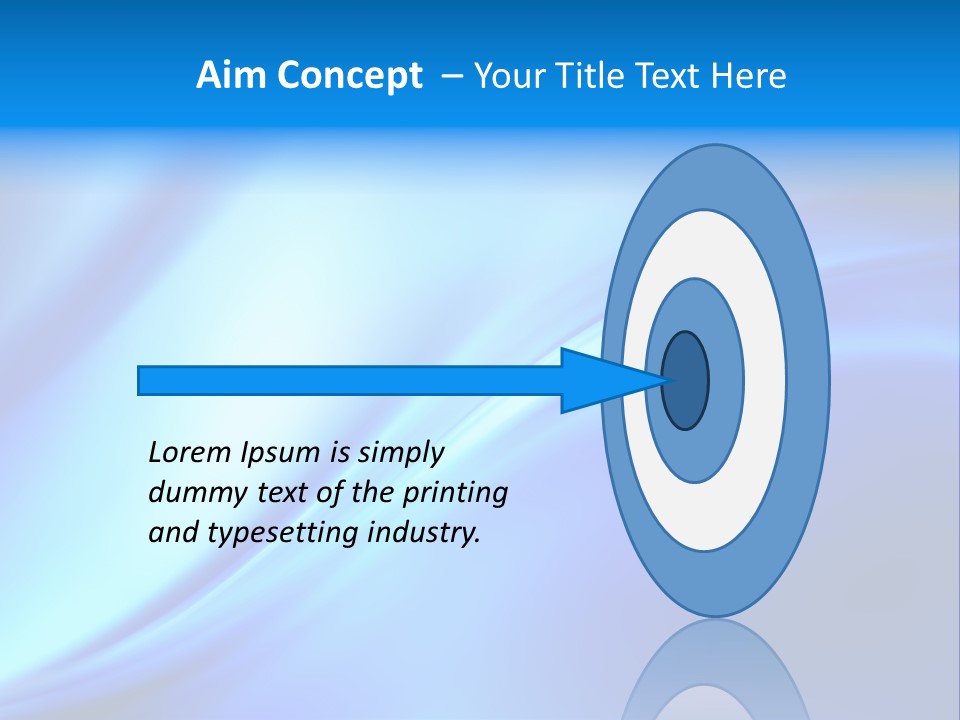 Aim Concept – Your Title Text Here

Lorem Ipsum is simply dummy text of the printing and typesetting industry.